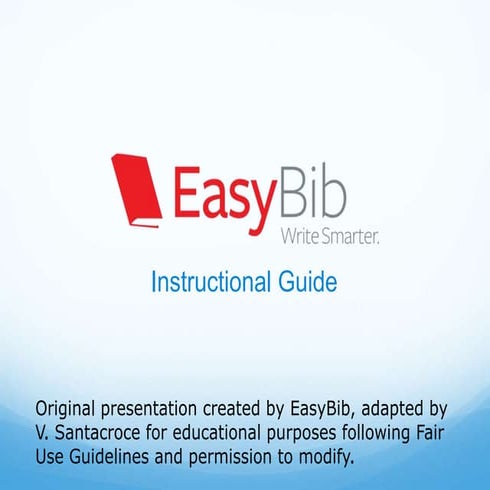 EasyBib
Write Smarter.

Instructional Guide

Original presentation created by EasyBib, adapted by V. Santacroce for educational purposes following Fair Use Guidelines and permission to modify.